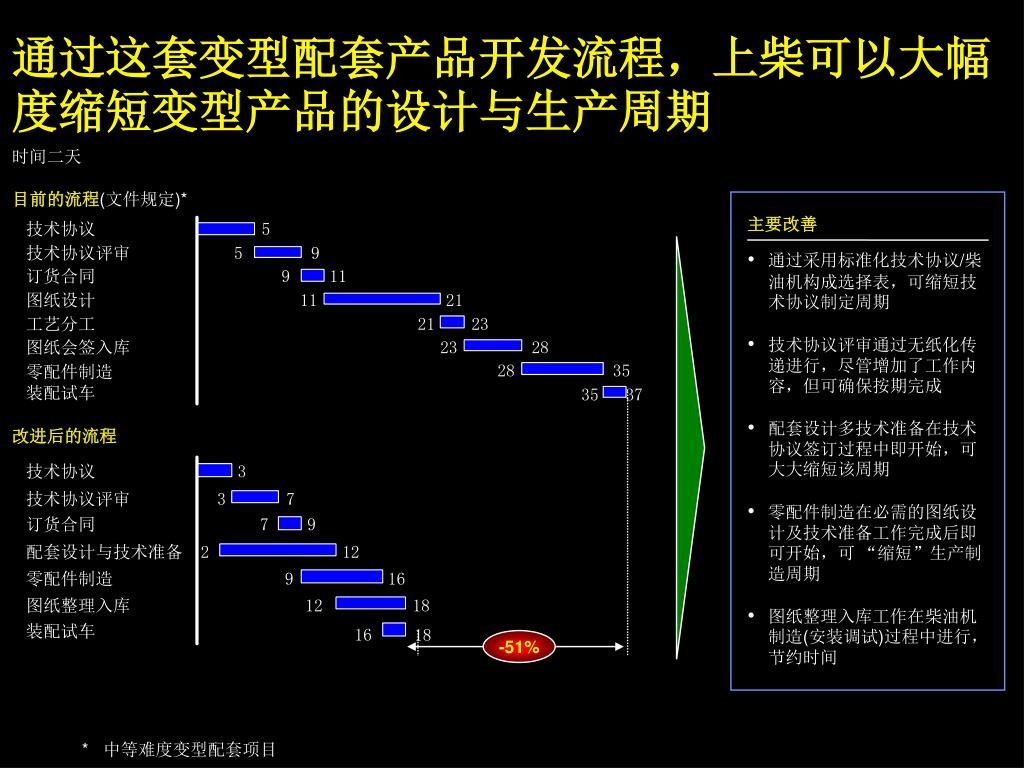 通过这套变型配套产品开发流程，上柴可以大幅度缩短变型产品的设计与生产周期

时间二天

目前的流程(文件规定)*

技术协议 5
技术协议评审 5 9
订货合同 9 11
图纸设计 11 21
工艺分工 21 23
图纸会签入库 23 28
零配件制造 28 35
装配试车 35 37

改进后的流程

技术协议 3
技术协议评审 3 7
订货合同 7 9
配套设计与技术准备 2 12
零配件制造 9 16
图纸整理入库 12 18
装配试车 16 18

-51%

主要改善

• 通过采用标准化技术协议/柴油机构成选择表，可缩短技术协议制定周期

• 技术协议评审通过无纸化传递进行，尽管增加了工作内容，但可确保按期完成

• 配套设计多技术准备在技术协议签订过程中即开始，可大大缩短该周期

• 零配件制造在必需的图纸设计及技术准备工作完成后即可开始，可“缩短”生产制造周期

• 图纸整理入库工作在柴油机制造(安装调试)过程中进行，节约时间

* 中等难度变型配套项目